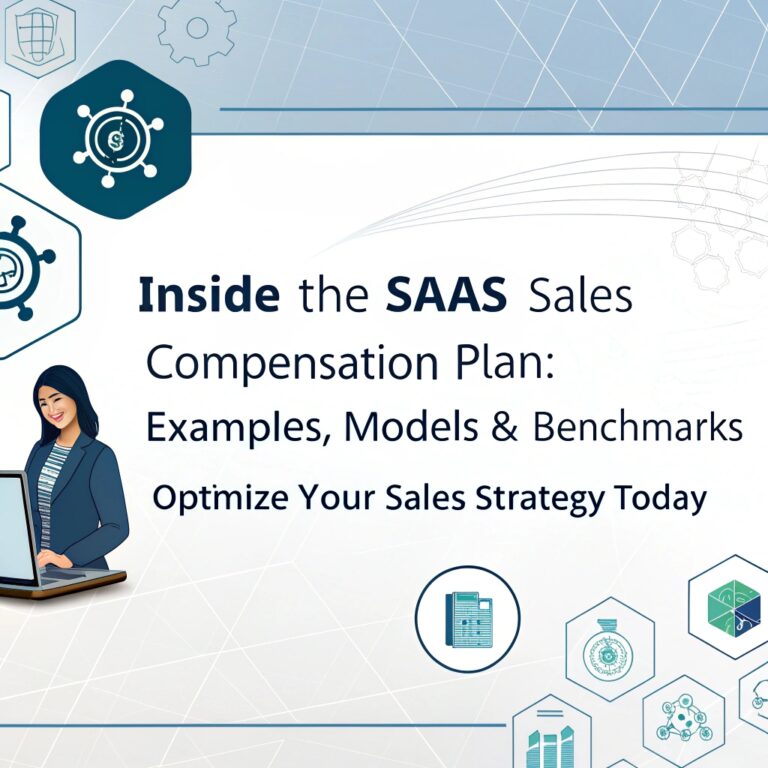 Inside the SAAS Sales Compensation Plan: Examples, Models & Benchmarks

Optimize Your Sales Strategy Today